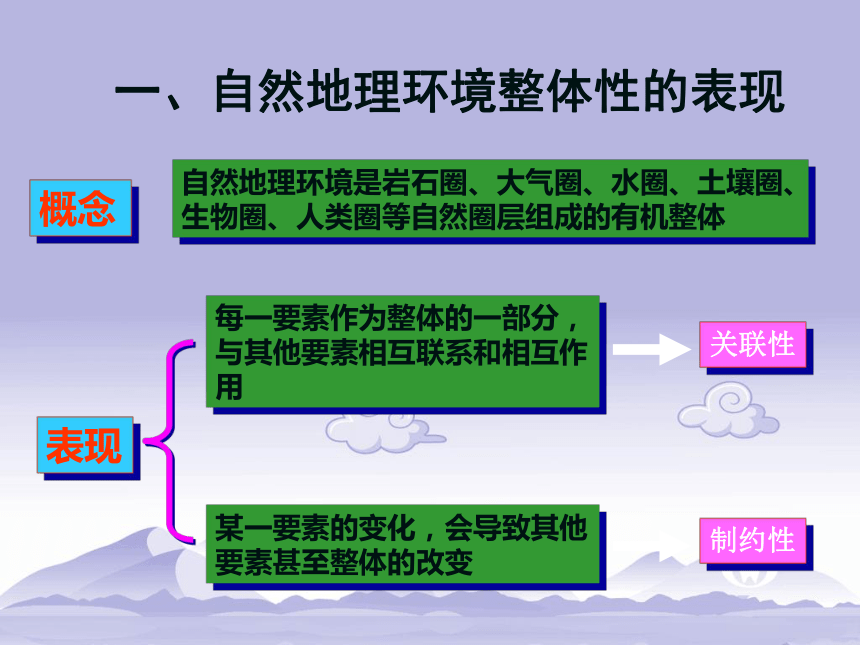 一、自然地理环境整体性的表现

概念

自然地理环境是岩石圈、大气圈、水圈、土壤圈、生物圈、人类圈等自然圈层组成的有机整体

表现

每一要素作为整体的一部分，与其他要素相互联系和相互作用

关联性

某一要素的变化，会导致其他要素甚至整体的改变

制约性